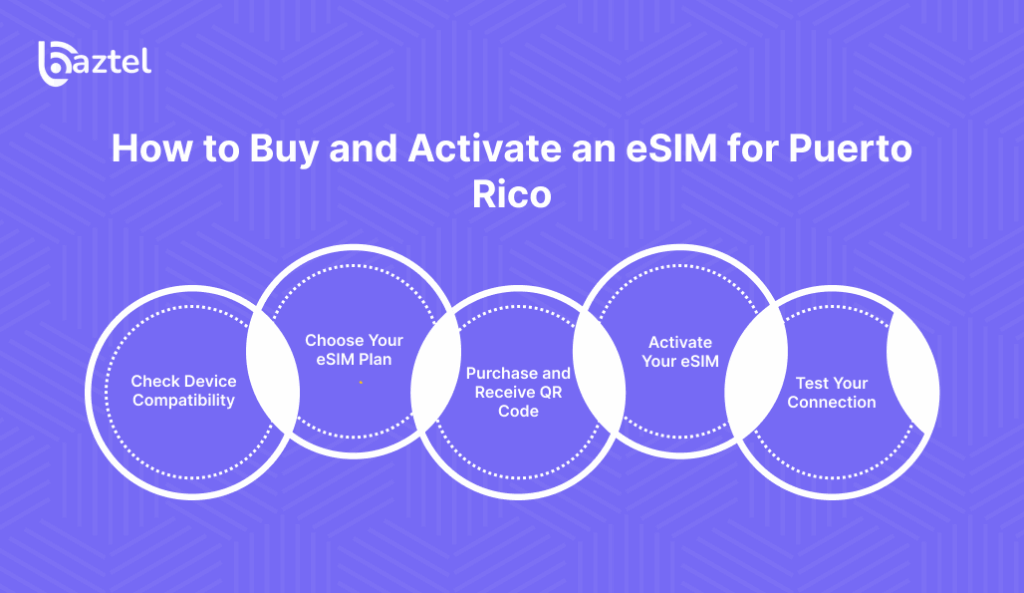 baztel

How to Buy and Activate an eSIM for Puerto Rico

Check Device Compatibility

Choose Your eSIM Plan

Purchase and Receive QR Code

Activate Your eSIM

Test Your Connection